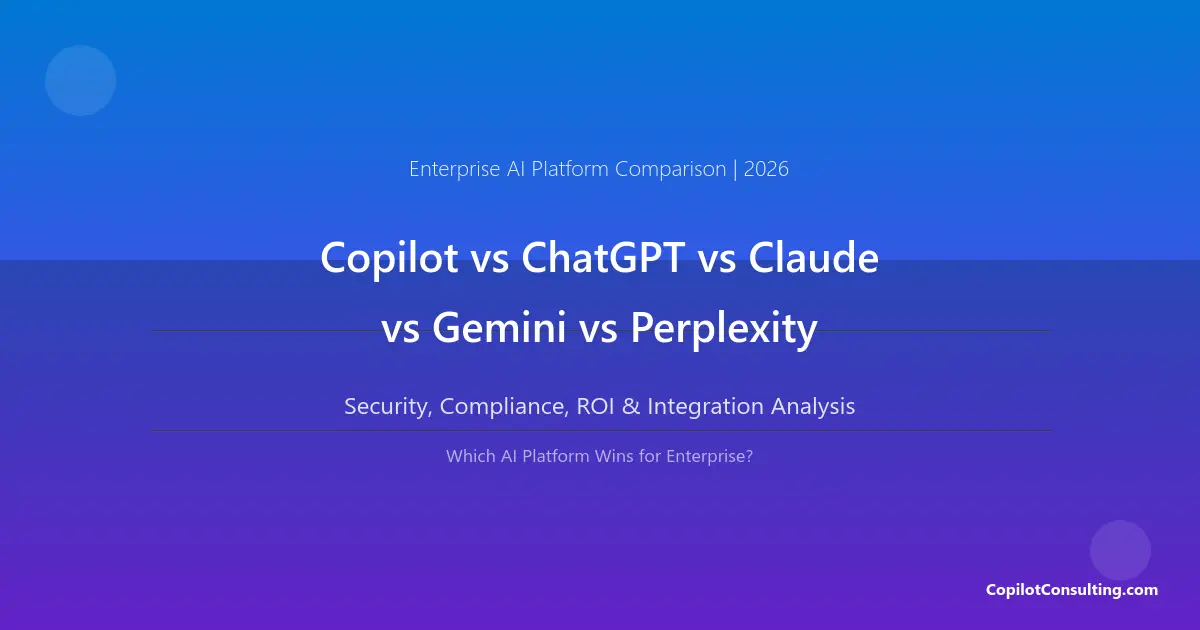 Enterprise AI Platform Comparison | 2026

Copilot vs ChatGPT vs Claude vs Gemini vs Perplexity

Security, Compliance, ROI & Integration Analysis

Which AI Platform Wins for Enterprise?

CopilotConsulting.com